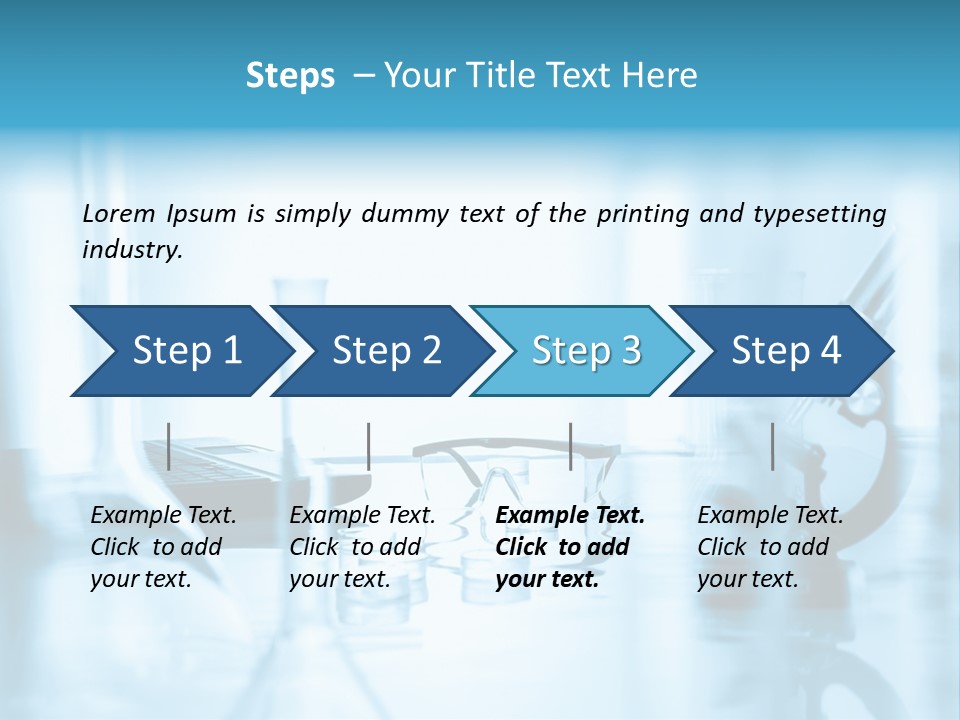 Steps – Your Title Text Here

Lorem Ipsum is simply dummy text of the printing and typesetting industry.

Step 1

Step 2

Step 3

Step 4

Example Text. Click to add your text.

Example Text. Click to add your text.

Example Text. Click to add your text.

Example Text. Click to add your text.